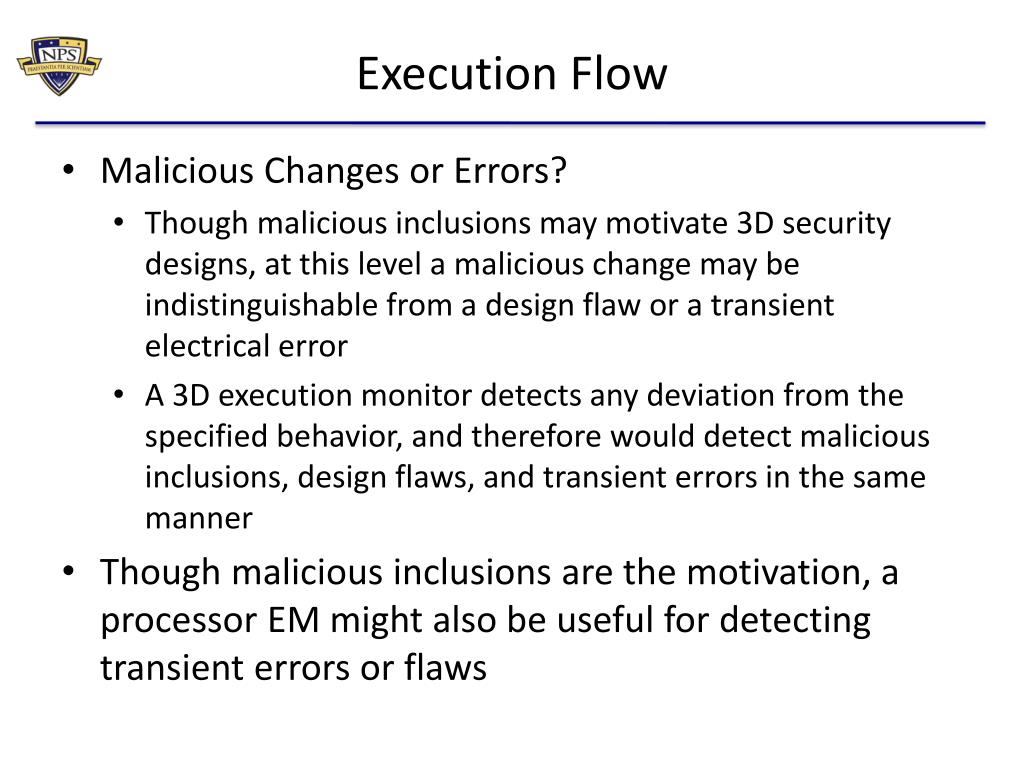 NPS
PRAESTANTIA PER SCIENTIAM

Execution Flow

• Malicious Changes or Errors?
  • Though malicious inclusions may motivate 3D security designs, at this level a malicious change may be indistinguishable from a design flaw or a transient electrical error
  • A 3D execution monitor detects any deviation from the specified behavior, and therefore would detect malicious inclusions, design flaws, and transient errors in the same manner
• Though malicious inclusions are the motivation, a processor EM might also be useful for detecting transient errors or flaws